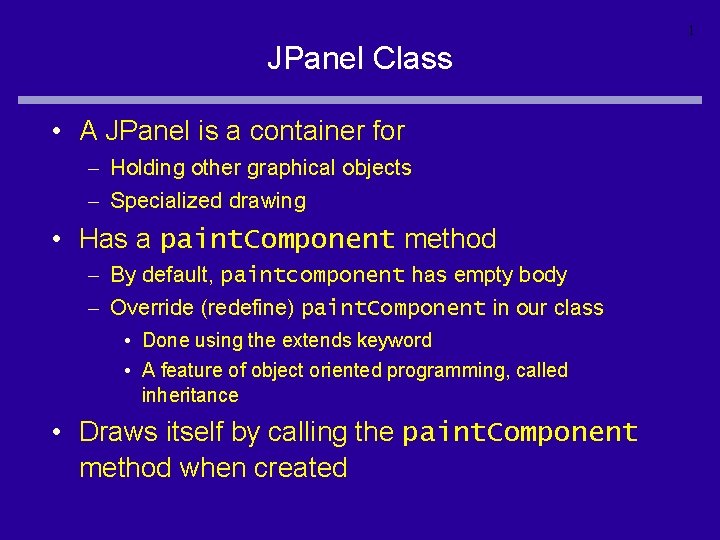 1

JPanel Class

• A JPanel is a container for
– Holding other graphical objects
– Specialized drawing

• Has a paintComponent method
– By default, paintcomponent has empty body
– Override (redefine) paintComponent in our class
• Done using the extends keyword
• A feature of object oriented programming, called inheritance

• Draws itself by calling the paintComponent method when created